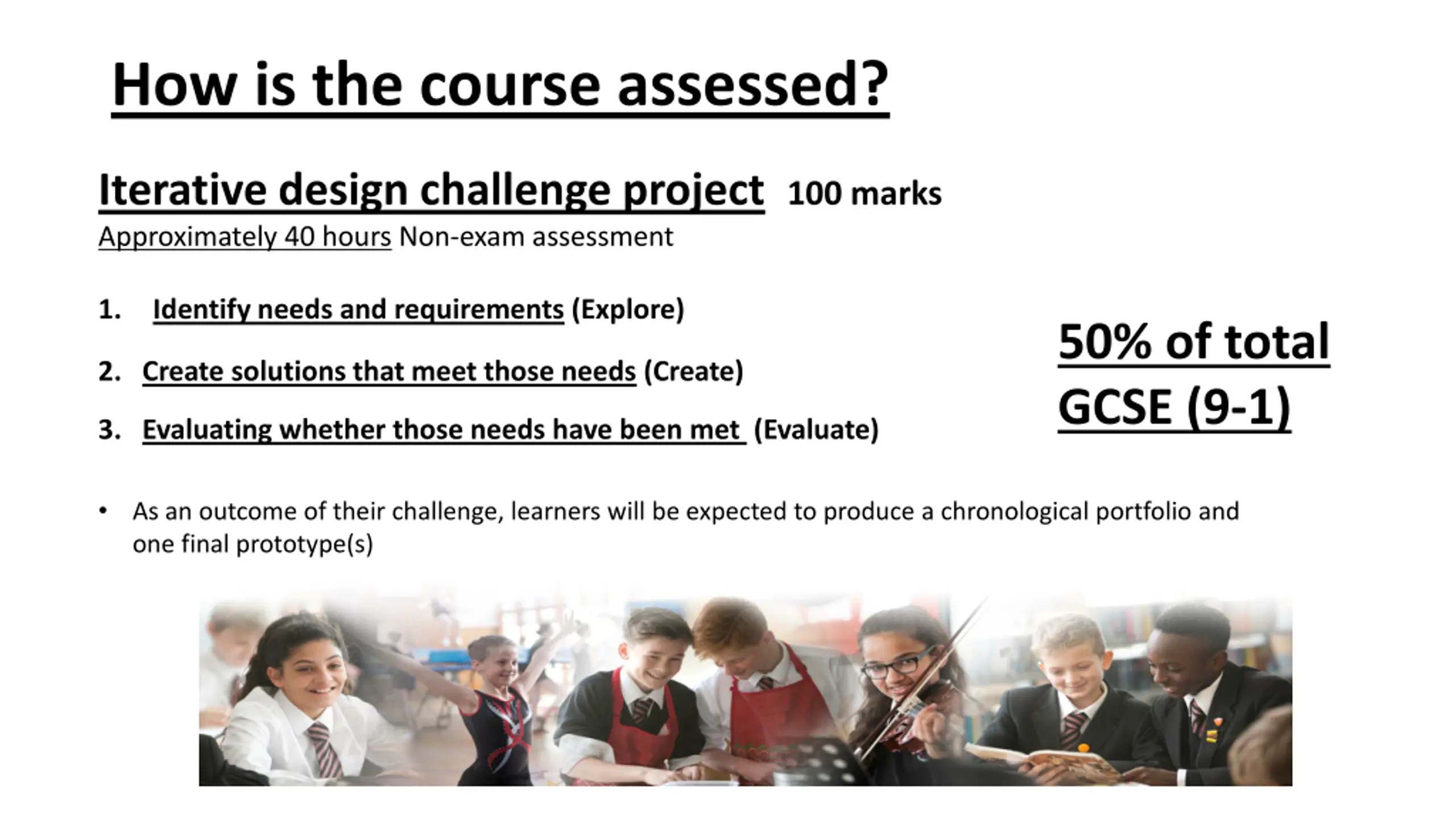 How is the course assessed?

Iterative design challenge project 100 marks
Approximately 40 hours Non-exam assessment

1. Identify needs and requirements (Explore)
2. Create solutions that meet those needs (Create)
3. Evaluating whether those needs have been met (Evaluate)

50% of total GCSE (9-1)

• As an outcome of their challenge, learners will be expected to produce a chronological portfolio and one final prototype(s)